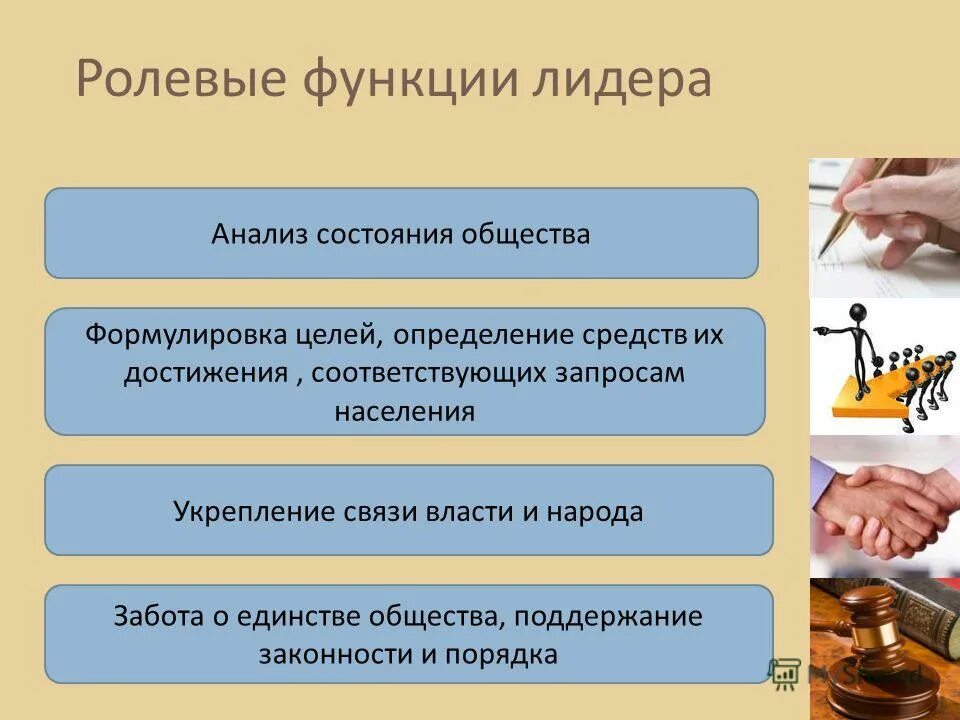 Ролевые функции лидера

Анализ состояния общества

Формулировка целей, определение средств их достижения , соответствующих запросам населения

Укрепление связи власти и народа

Забота о единстве общества, поддержание законности и порядка

MyShared